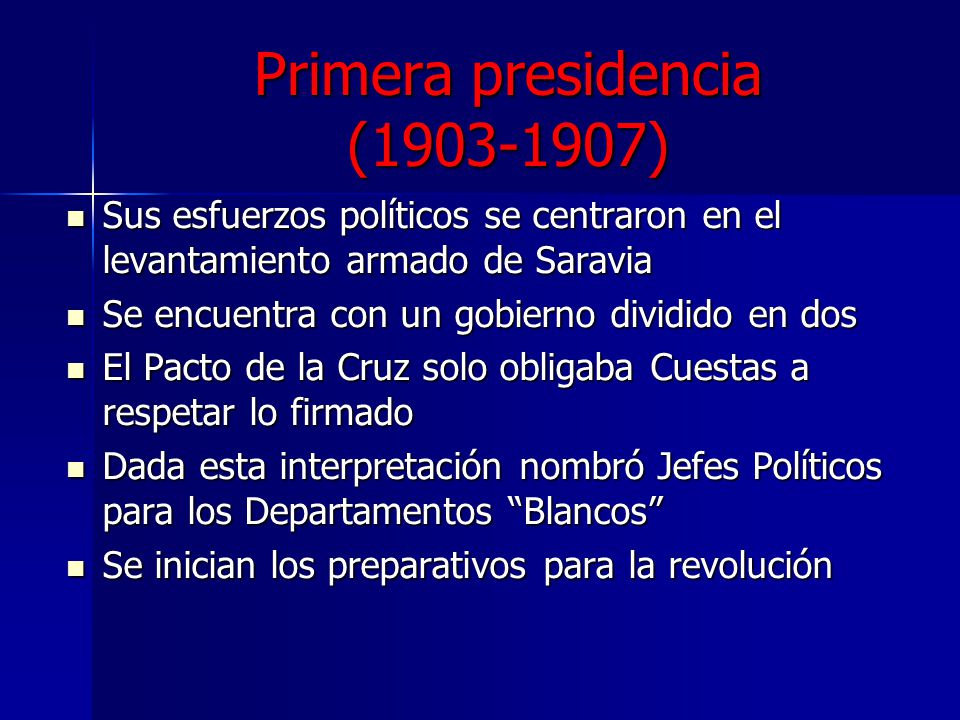 Primera presidencia
(1903-1907)

- Sus esfuerzos políticos se centraron en el levantamiento armado de Saravia
- Se encuentra con un gobierno dividido en dos
- El Pacto de la Cruz solo obligaba Cuestas a respetar lo firmado
- Dada esta interpretación nombró Jefes Políticos para los Departamentos “Blancos”
- Se inician los preparativos para la revolución